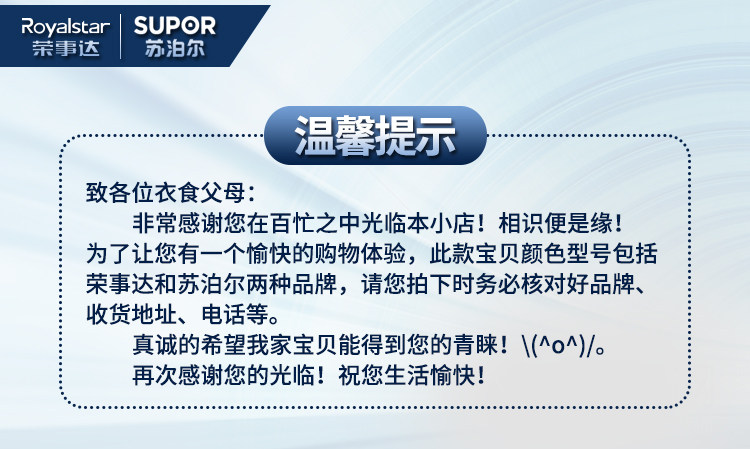 Royalstar
荣事达

SUPOR
苏泊尔

温馨提示

致各位衣食父母：
非常感谢您在百忙之中光临本小店！相识便是缘！为了让您有一个愉快的购物体验，此款宝贝颜色型号包括荣事达和苏泊尔两种品牌，请您拍下时务必核对好品牌、收货地址、电话等。

真诚的希望我家宝贝能得到您的青睐！\(^o^)/。

再次感谢您的光临！祝您生活愉快！